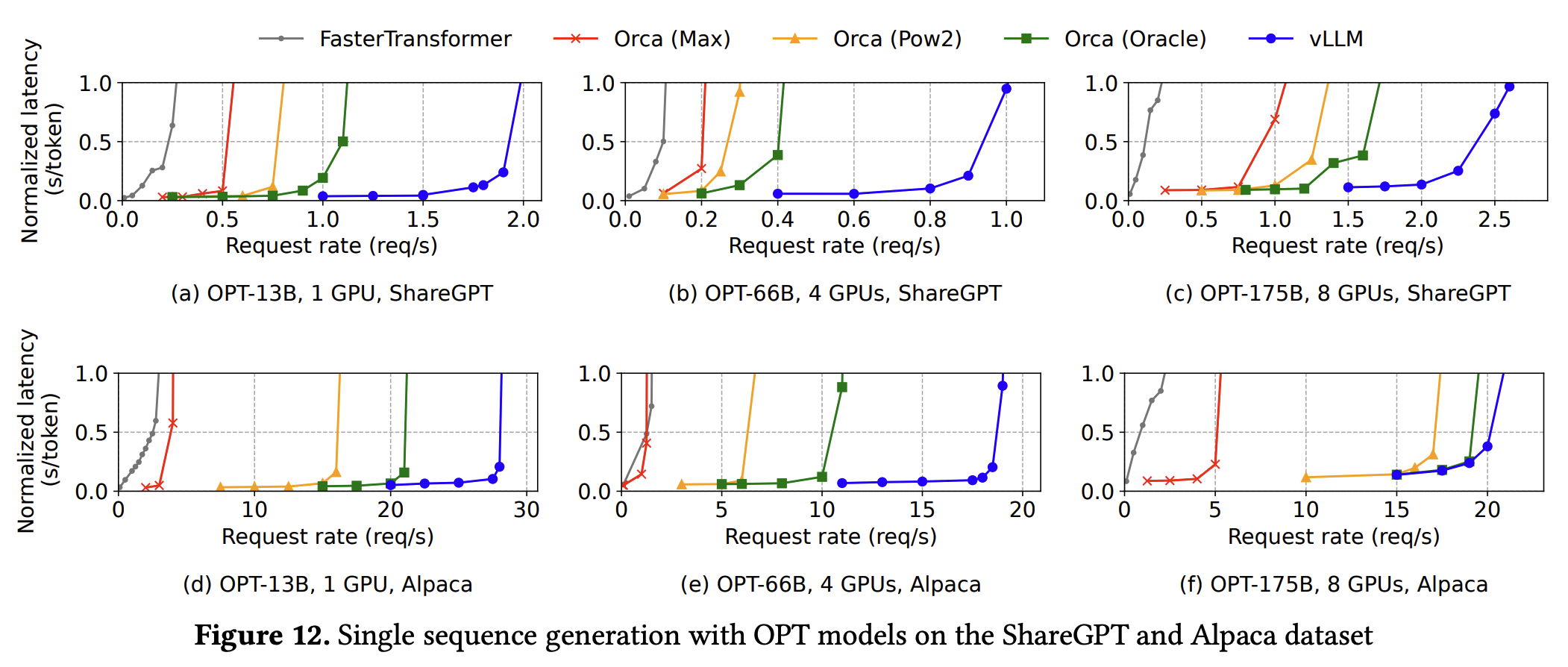 FasterTransformer Orca (Max) Orca (Pow2) Orca (Oracle) vLLM

Normalized latency (s/token)

1.0
0.5
0.0
0.0 0.5 1.0 1.5 2.0
Request rate (req/s)

(a) OPT-13B, 1 GPU, ShareGPT

1.0
0.5
0.0
0.0 0.2 0.4 0.6 0.8 1.0
Request rate (req/s)

(b) OPT-66B, 4 GPUs, ShareGPT

1.0
0.5
0.0
0.0 0.5 1.0 1.5 2.0 2.5
Request rate (req/s)

(c) OPT-175B, 8 GPUs, ShareGPT

Normalized latency (s/token)

1.0
0.5
0.0
0 10 20 30
Request rate (req/s)

(d) OPT-13B, 1 GPU, Alpaca

1.0
0.5
0.0
0 5 10 15 20
Request rate (req/s)

(e) OPT-66B, 4 GPUs, Alpaca

1.0
0.5
0.0
0 5 10 15 20
Request rate (req/s)

(f) OPT-175B, 8 GPUs, Alpaca

**Figure 12.** Single sequence generation with OPT models on the ShareGPT and Alpaca dataset